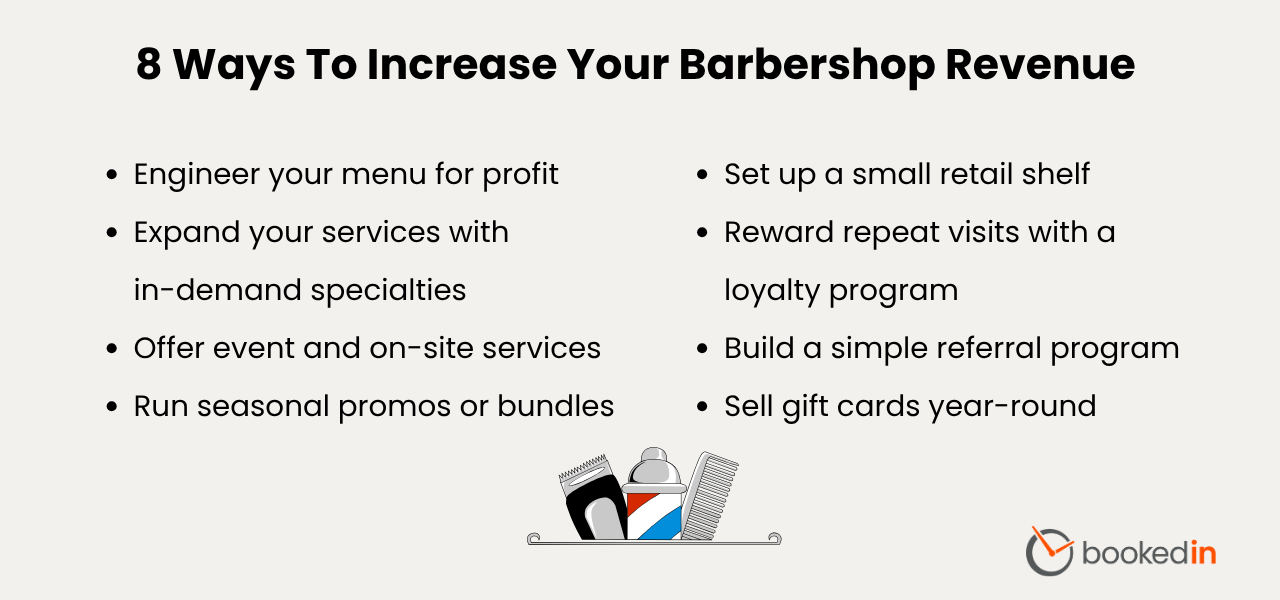 8 Ways To Increase Your Barbershop Revenue

- Engineer your menu for profit
- Expand your services with in-demand specialties
- Offer event and on-site services
- Run seasonal promos or bundles

- Set up a small retail shelf
- Reward repeat visits with a loyalty program
- Build a simple referral program
- Sell gift cards year-round

bookedin